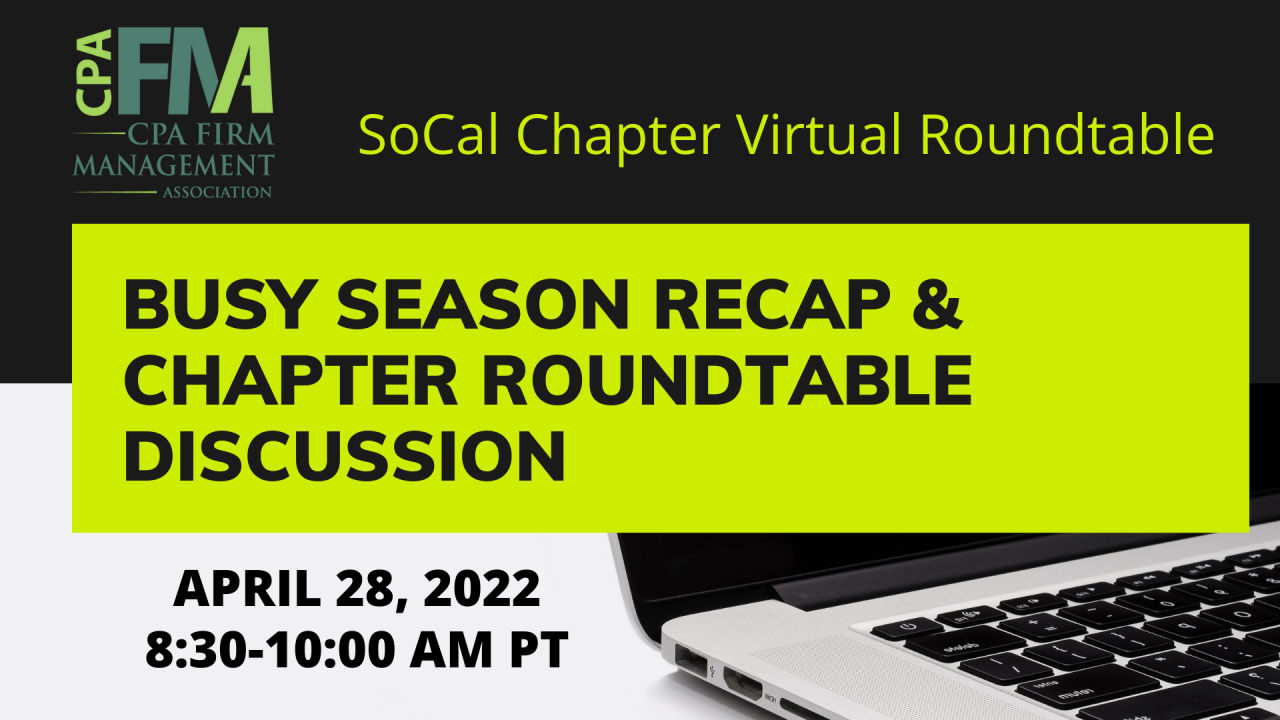 CPA FMA
CPA FIRM MANAGEMENT ASSOCIATION

SoCal Chapter Virtual Roundtable

BUSY SEASON RECAP & CHAPTER ROUNDTABLE DISCUSSION

APRIL 28, 2022
8:30-10:00 AM PT